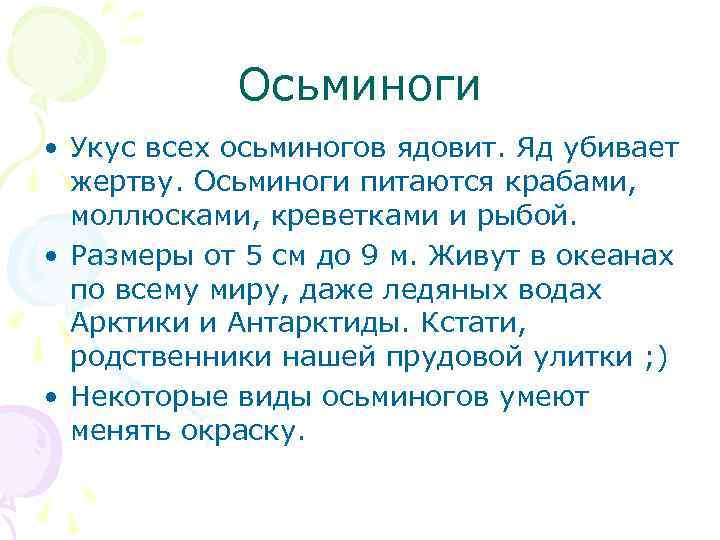 Осьминоги

• Укус всех осьминогов ядовит. Яд убивает жертву. Осьминоги питаются крабами, моллюсками, креветками и рыбой.
• Размеры от 5 см до 9 м. Живут в океанах по всему миру, даже ледяных водах Арктики и Антарктиды. Кстати, родственники нашей прудовой улитки ;)
• Некоторые виды осьминогов умеют менять окраску.